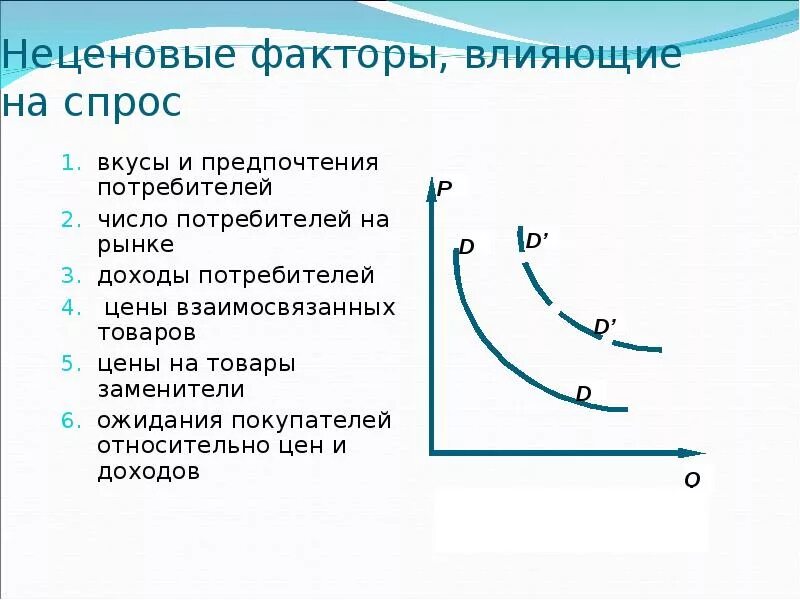 Неценовые факторы, влияющие на спрос

1. вкусы и предпочтения потребителей
2. число потребителей на рынке
3. доходы потребителей
4. цены взаимосвязанных товаров
5. цены на товары заменители
6. ожидания покупателей относительно цен и доходов

P
D
D'
D'
D
O